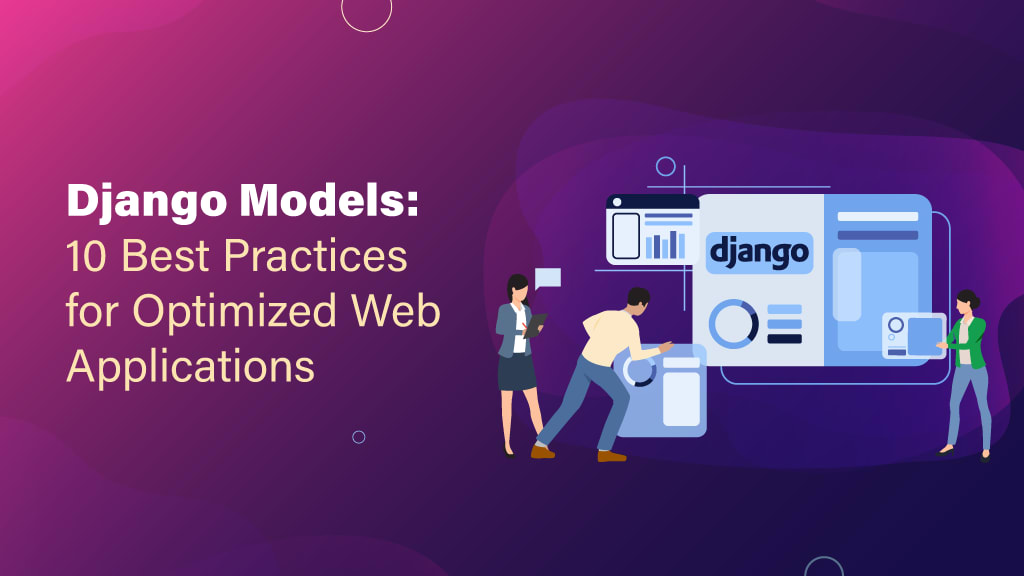 Django Models:
10 Best Practices for Optimized Web Applications

django